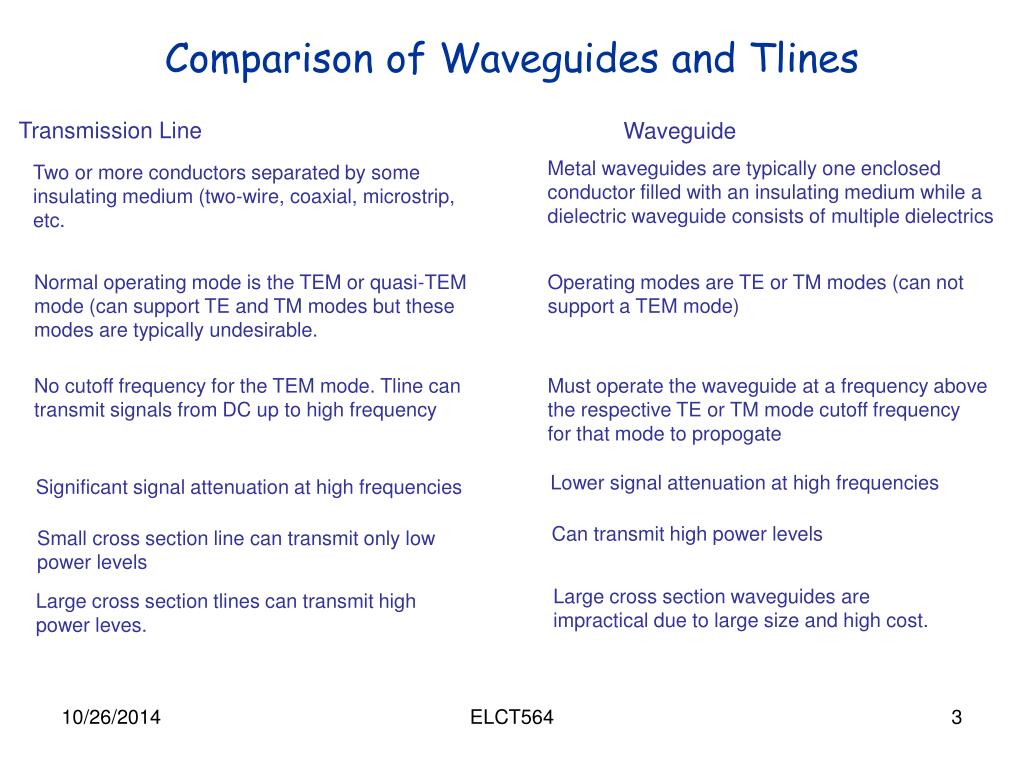 Comparison of Waveguides and Tlines

Transmission Line

Two or more conductors separated by some insulating medium (two-wire, coaxial, microstrip, etc.

Normal operating mode is the TEM or quasi-TEM mode (can support TE and TM modes but these modes are typically undesirable.

No cutoff frequency for the TEM mode. Tline can transmit signals from DC up to high frequency

Significant signal attenuation at high frequencies

Small cross section line can transmit only low power levels

Large cross section tlines can transmit high power leves.

Waveguide

Metal waveguides are typically one enclosed conductor filled with an insulating medium while a dielectric waveguide consists of multiple dielectrics

Operating modes are TE or TM modes (can not support a TEM mode)

Must operate the waveguide at a frequency above the respective TE or TM mode cutoff frequency for that mode to propogate

Lower signal attenuation at high frequencies

Can transmit high power levels

Large cross section waveguides are impractical due to large size and high cost.

10/26/2014

ELCT564

3